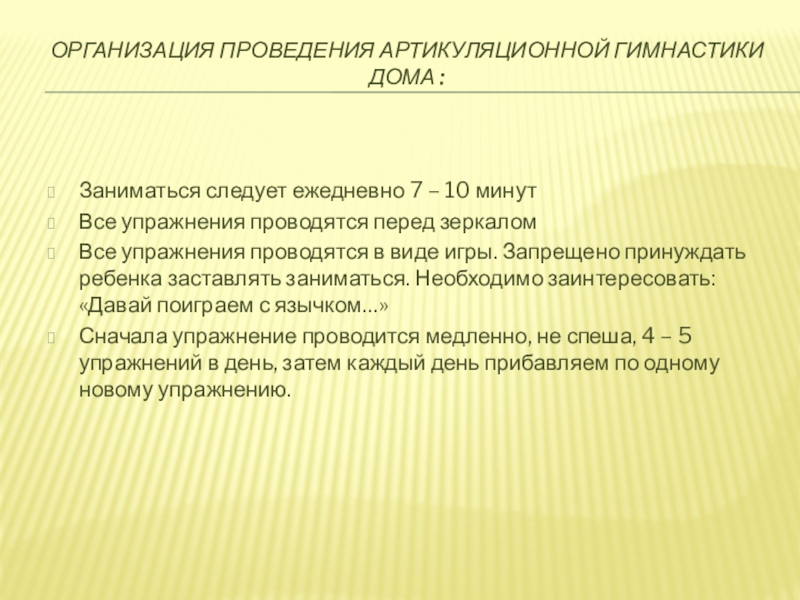 ОРГАНИЗАЦИЯ ПРОВЕДЕНИЯ АРТИКУЛЯЦИОННОЙ ГИМНАСТИКИ ДОМА :

Заниматься следует ежедневно 7 – 10 минут
Все упражнения проводятся перед зеркалом
Все упражнения проводятся в виде игры. Запрещено принуждать ребенка заставлять заниматься. Необходимо заинтересовать: «Давай поиграем с язычком…»
Сначала упражнение проводится медленно, не спеша, 4 – 5 упражнений в день, затем каждый день прибавляем по одному новому упражнению.